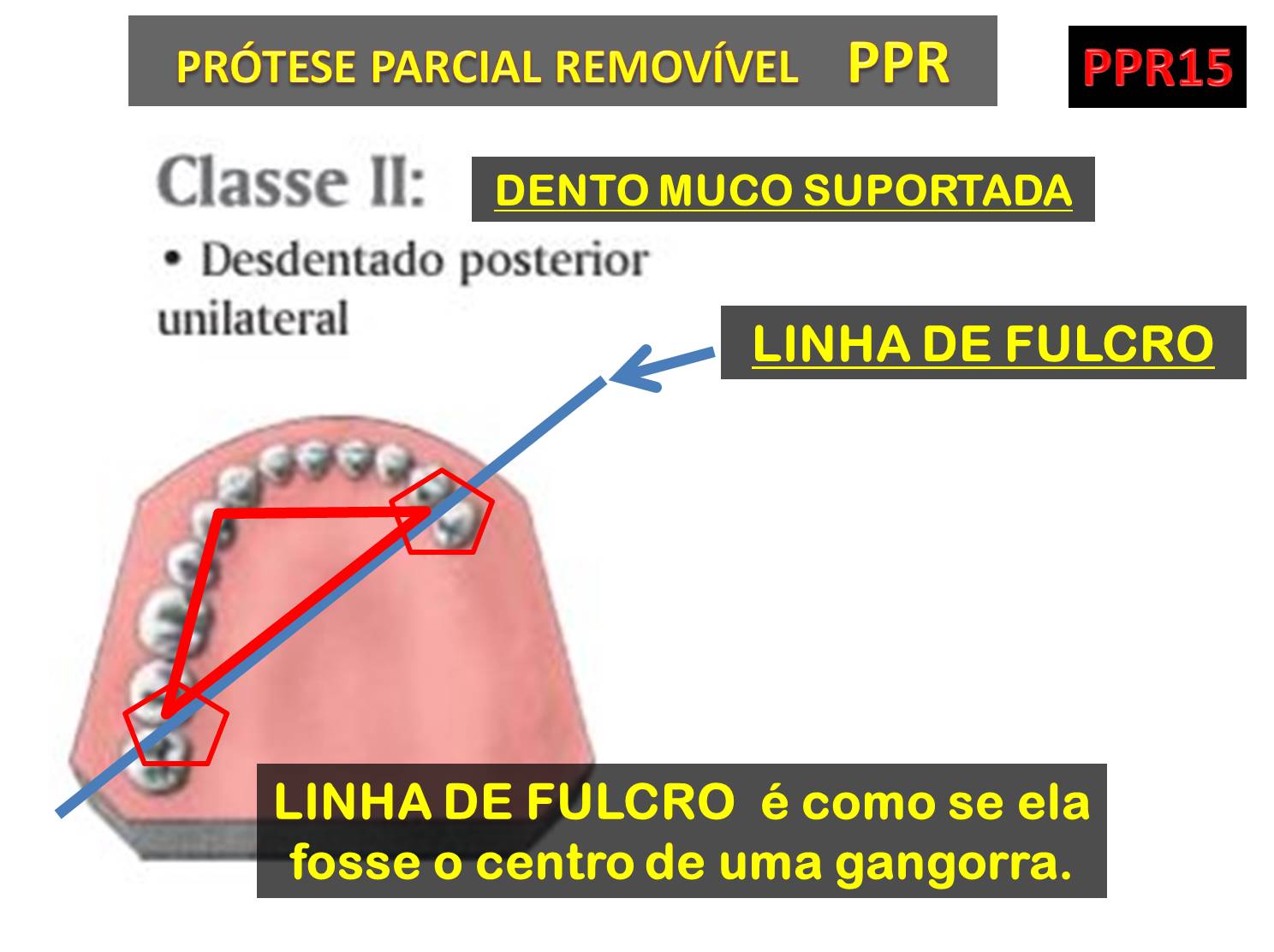 PRÓTESE PARCIAL REMOVÍVEL PPR

PPR15

Classe II:

DENTO MUCO SUPORTADA

• Desdentado posterior unilateral

LINHA DE FULCRO

LINHA DE FULCRO é como se ela fosse o centro de uma gangorra.